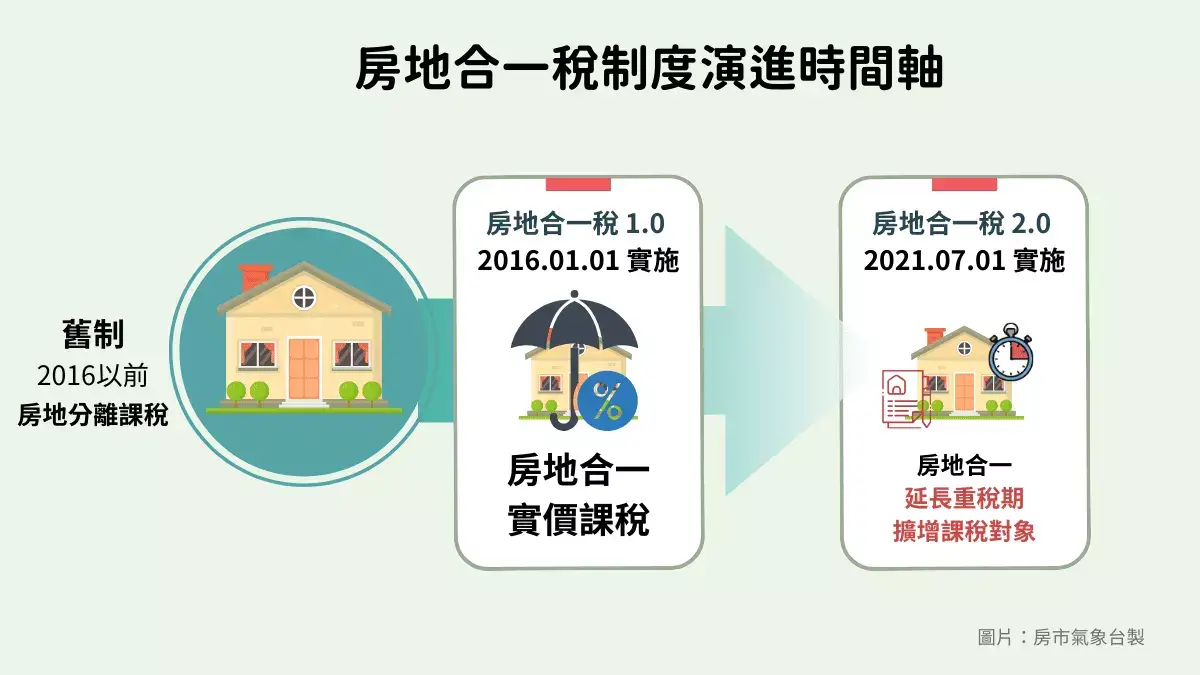 房地合一稅制度演進時間軸

舊制
2016以前
房地分離課稅

房地合一稅 1.0
2016.01.01 實施

%

房地合一
實價課稅

房地合一稅 2.0
2021.07.01 實施

房地合一
延長重稅期
擴增課稅對象

圖片：房市氣象台製